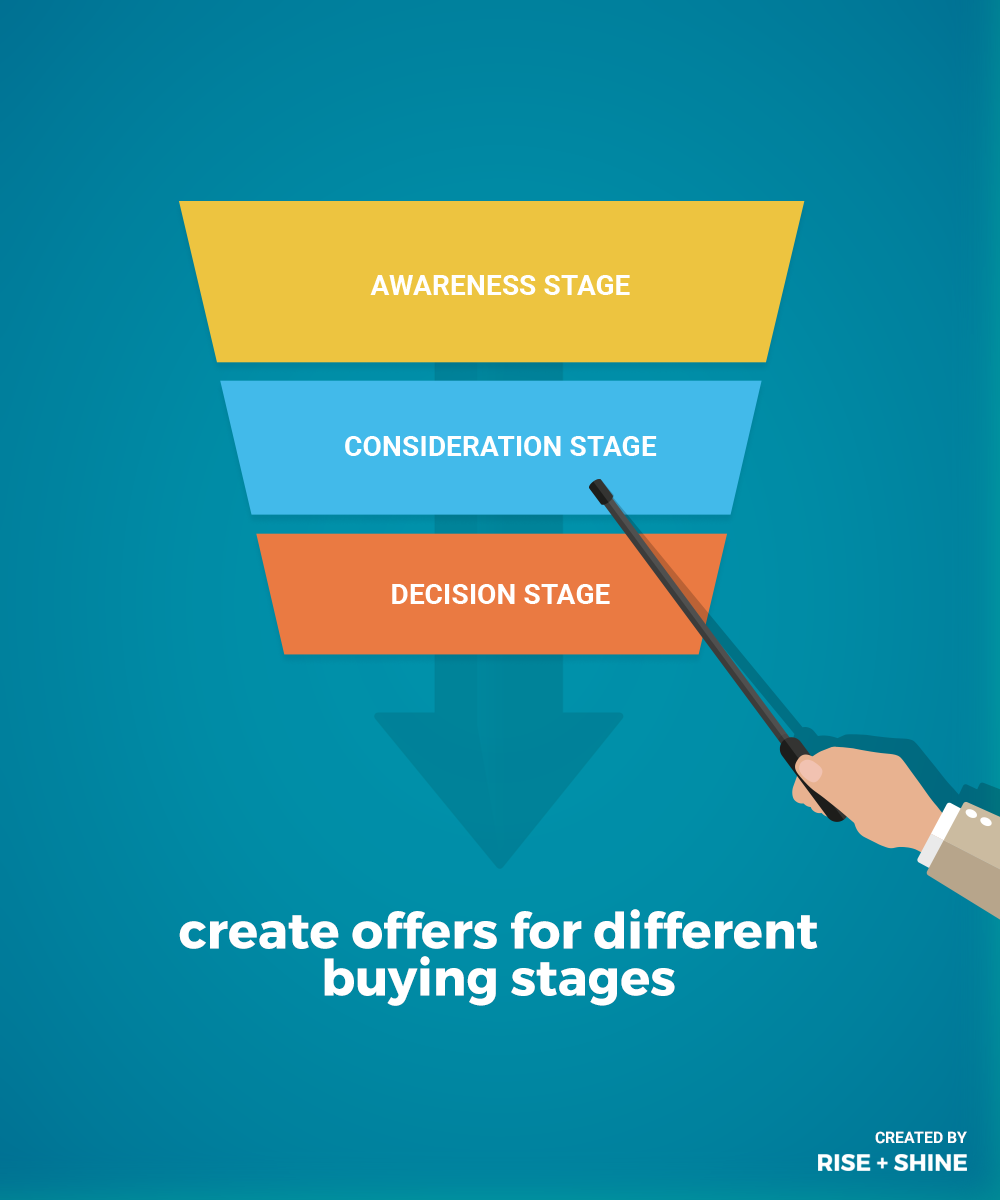 AWARENESS STAGE

CONSIDERATION STAGE

DECISION STAGE

create offers for different buying stages

CREATED BY
RISE + SHINE